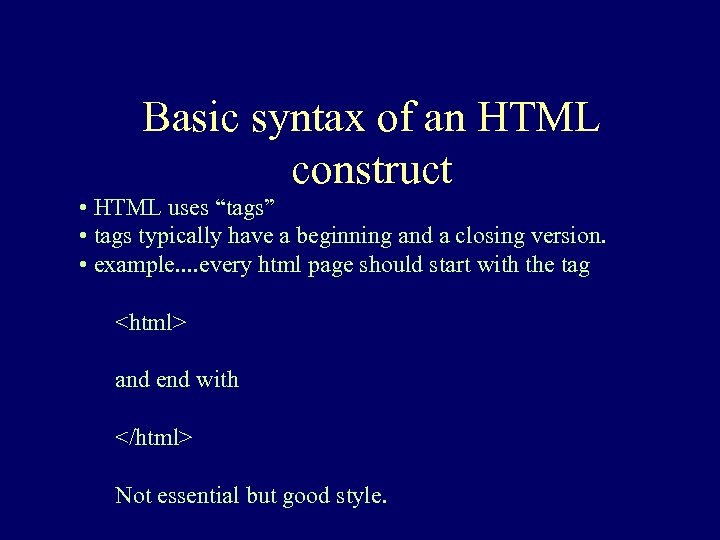 Basic syntax of an HTML construct

• HTML uses “tags”
• tags typically have a beginning and a closing version.
• example....every html page should start with the tag

<html>

and end with

</html>

Not essential but good style.